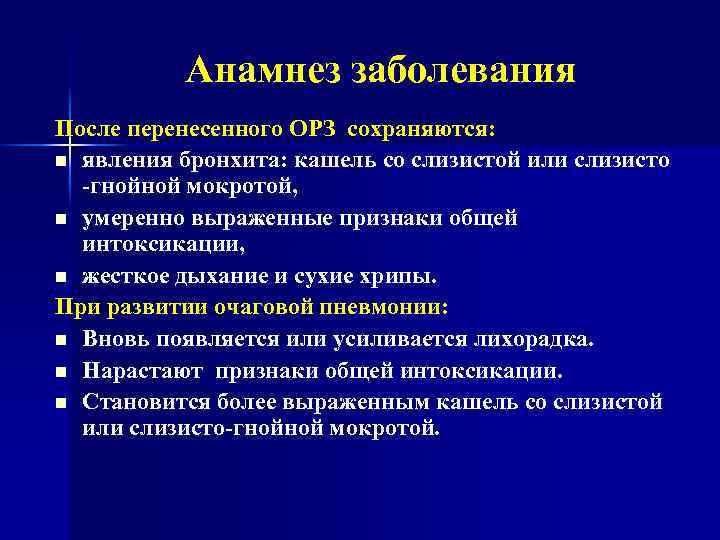 Анамнез заболевания

После перенесенного ОРЗ сохраняются:

- явления бронхита: кашель со слизистой или слизисто -гнойной мокротой,
- умеренно выраженные признаки общей интоксикации,
- жесткое дыхание и сухие хрипы.

При развитии очаговой пневмонии:

- Вновь появляется или усиливается лихорадка.
- Нарастают признаки общей интоксикации.
- Становится более выраженным кашель со слизистой или слизисто-гнойной мокротой.